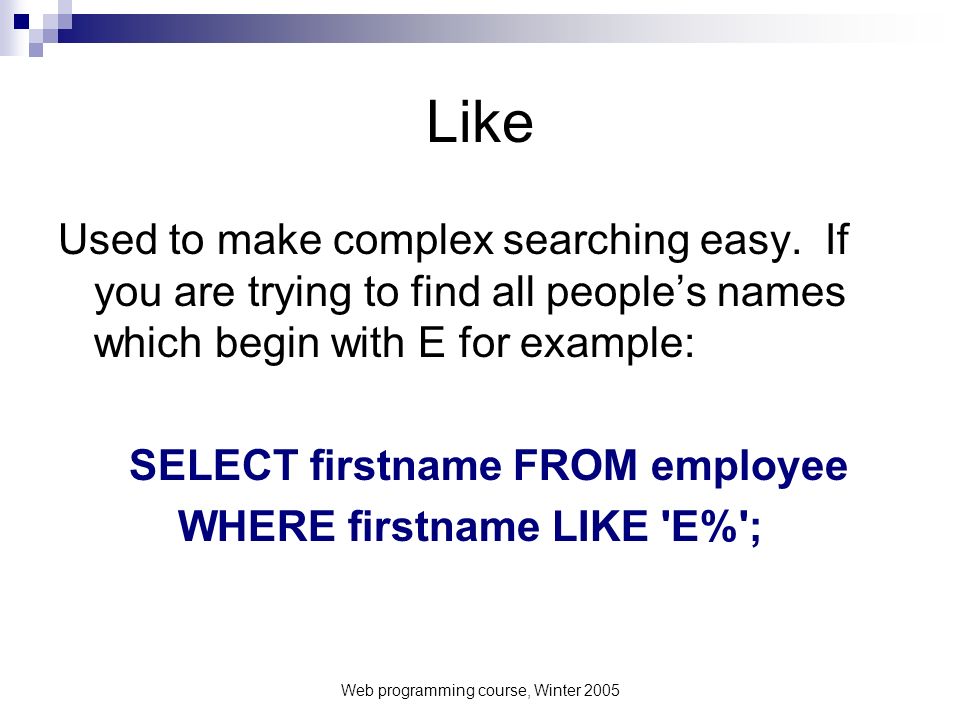 Like

Used to make complex searching easy.  If you are trying to find all people’s names which begin with E for example:

SELECT firstname FROM employee
WHERE firstname LIKE 'E%';

Web programming course, Winter 2005